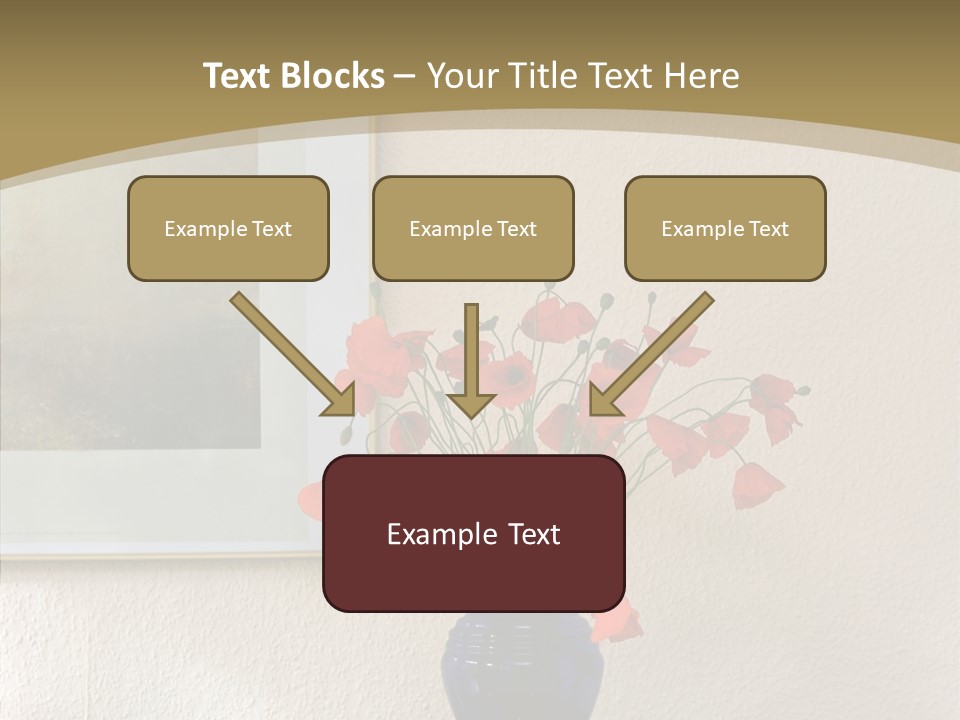 Text Blocks – Your Title Text Here

Example Text

Example Text

Example Text

Example Text